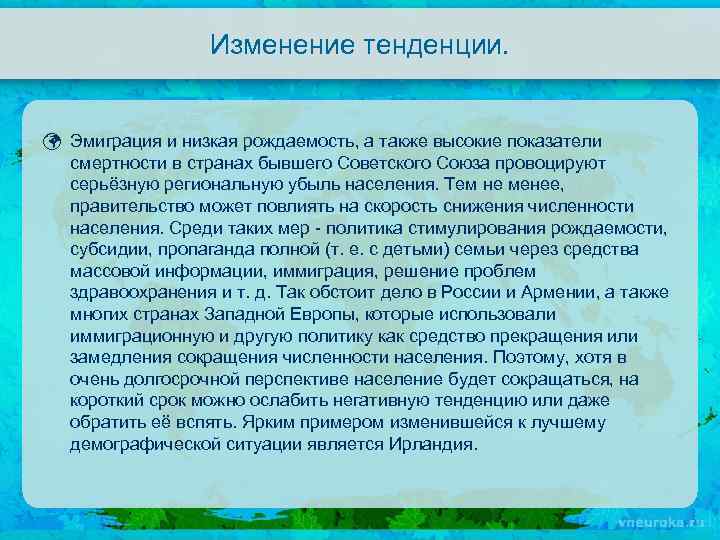 Изменение тенденции.

Эмиграция и низкая рождаемость, а также высокие показатели смертности в странах бывшего Советского Союза провоцируют серьёзную региональную убыль населения. Тем не менее, правительство может повлиять на скорость снижения численности населения. Среди таких мер - политика стимулирования рождаемости, субсидии, пропаганда полной (т. е. с детьми) семьи через средства массовой информации, иммиграция, решение проблем здравоохранения и т. д. Так обстоит дело в России и Армении, а также многих странах Западной Европы, которые использовали иммиграционную и другую политику как средство прекращения или замедления сокращения численности населения. Поэтому, хотя в очень долгосрочной перспективе население будет сокращаться, на короткий срок можно ослабить негативную тенденцию или даже обратить её вспять. Ярким примером изменившейся к лучшему демографической ситуации является Ирландия.

vneuroka.ru